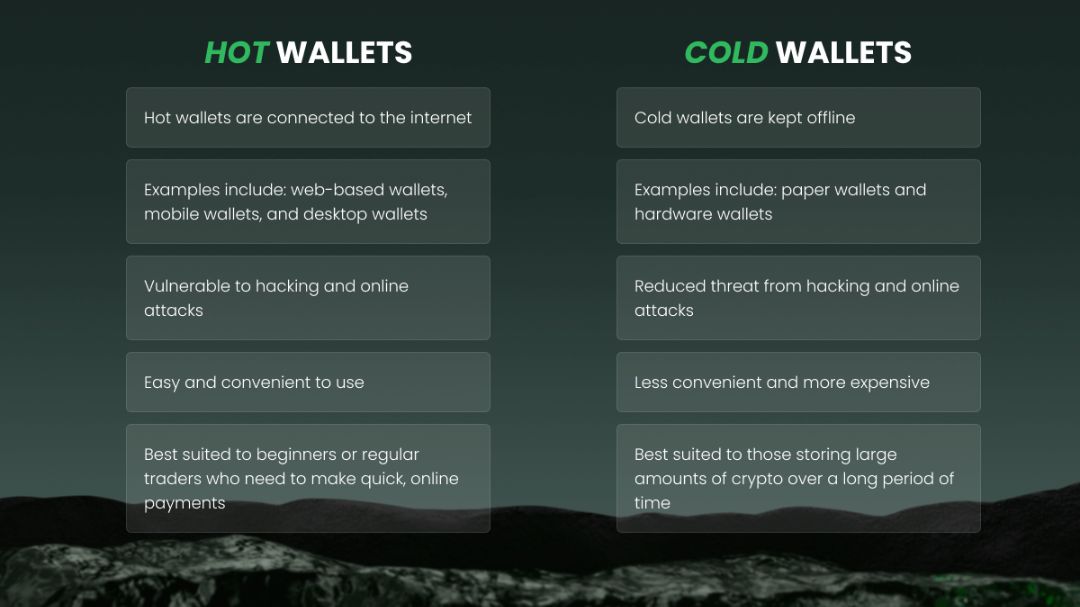 HOT WALLETS

Hot wallets are connected to the internet

Examples include: web-based wallets, mobile wallets, and desktop wallets

Vulnerable to hacking and online attacks

Easy and convenient to use

Best suited to beginners or regular traders who need to make quick, online payments

COLD WALLETS

Cold wallets are kept offline

Examples include: paper wallets and hardware wallets

Reduced threat from hacking and online attacks

Less convenient and more expensive

Best suited to those storing large amounts of crypto over a long period of time